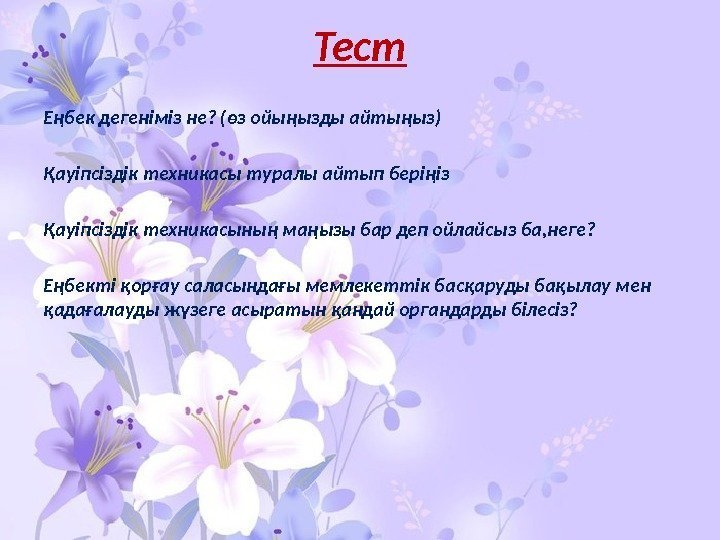 Тест

Еңбек дегеніміз не? (өз ойыңызды айтыңыз)

Қауіпсіздік техникасы туралы айтып беріңіз

Қауіпсіздік техникасының маңызы бар деп ойлайсыз ба,неге?

Еңбекті қорғау саласындағы мемлекеттік басқаруды бақылау мен қадағалауды жүзеге асыратын қандай органдарды білесіз?